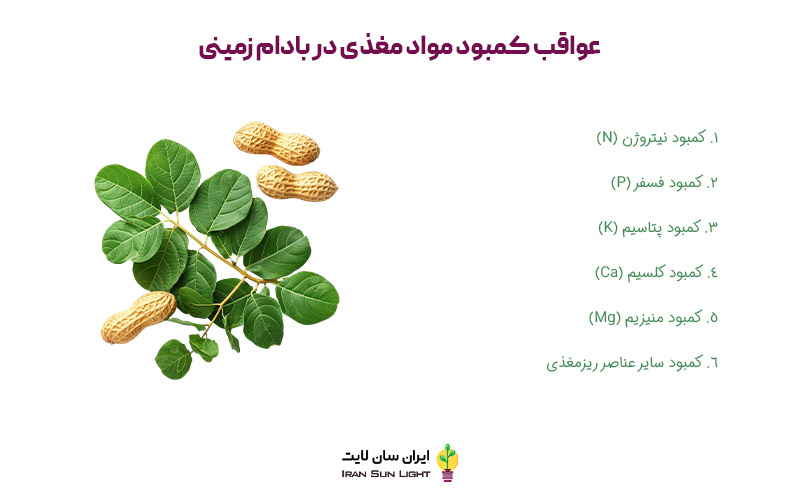 عواقب کمبود مواد مغذی در بادام زمینی

۱. کمبود نیتروژن (N)

۲. کمبود فسفر (P)

۳. کمبود پتاسیم (K)

٤. کمبود کلسیم (Ca)

۵. کمبود منیزیم (Mg)

٦. کمبود سایر عناصر ریزمغذی

ایران سان لایت
IRAN SUN LIGHT